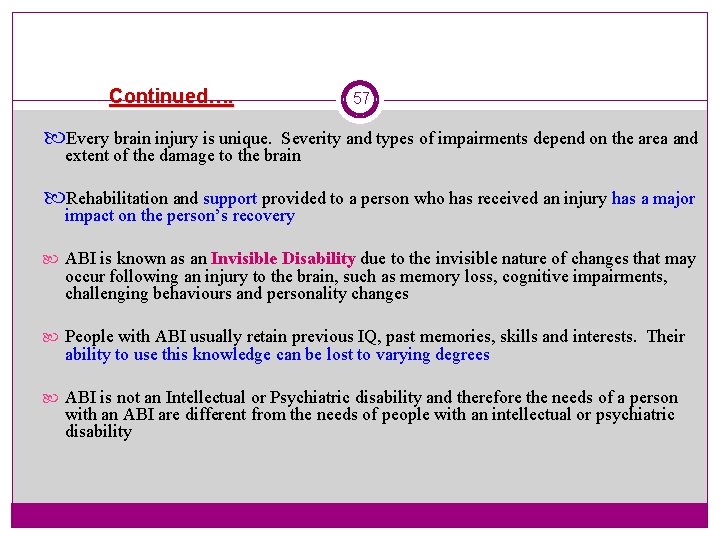 Continued….

57

Every brain injury is unique. Severity and types of impairments depend on the area and extent of the damage to the brain

Rehabilitation and support provided to a person who has received an injury has a major impact on the person's recovery

ABI is known as an Invisible Disability due to the invisible nature of changes that may occur following an injury to the brain, such as memory loss, cognitive impairments, challenging behaviours and personality changes

People with ABI usually retain previous IQ, past memories, skills and interests. Their ability to use this knowledge can be lost to varying degrees

ABI is not an Intellectual or Psychiatric disability and therefore the needs of a person with an ABI are different from the needs of people with an intellectual or psychiatric disability